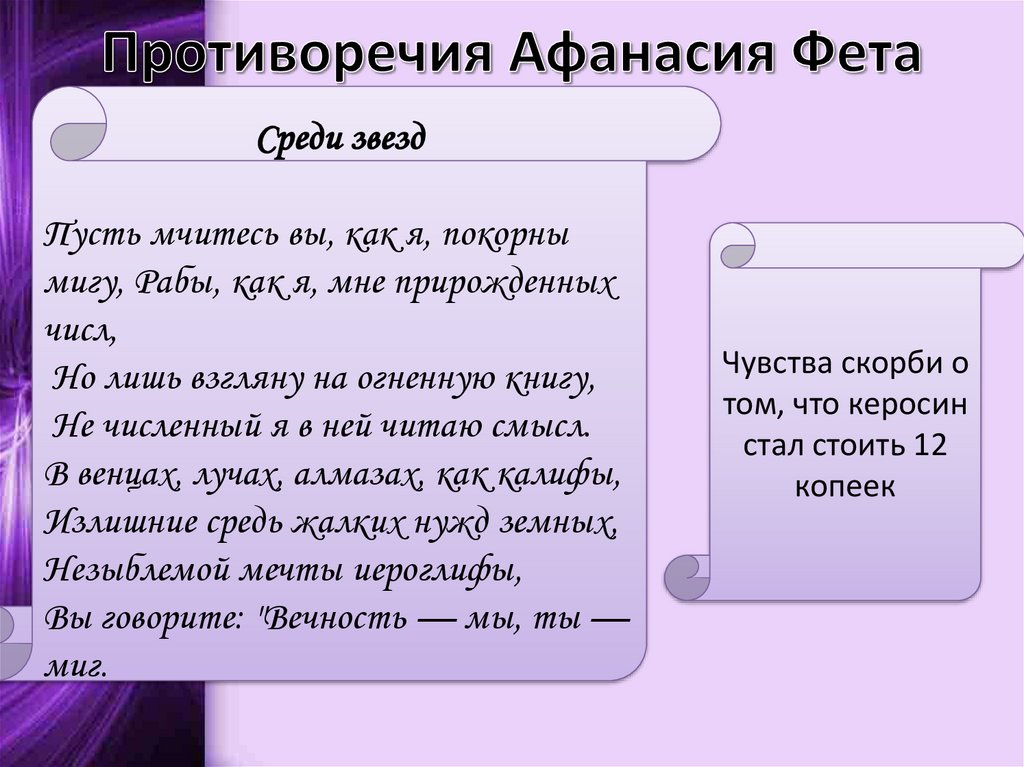 Противоречия Афанасия Фета

Среди звезд

Пусть мчитесь вы, как я, покорны мигу, Рабы, как я, мне прирожденных числ,
Но лишь взгляну на огненную книгу,
Не численный я в ней читаю смысл.
В венцах, лучах, алмазах, как калифы,
Излишние средь жалких нужд земных,
Незыблемой мечты иероглифы,
Вы говорите: "Вечность — мы, ты — миг.

Чувства скорби о том, что керосин стал стоить 12 копеек